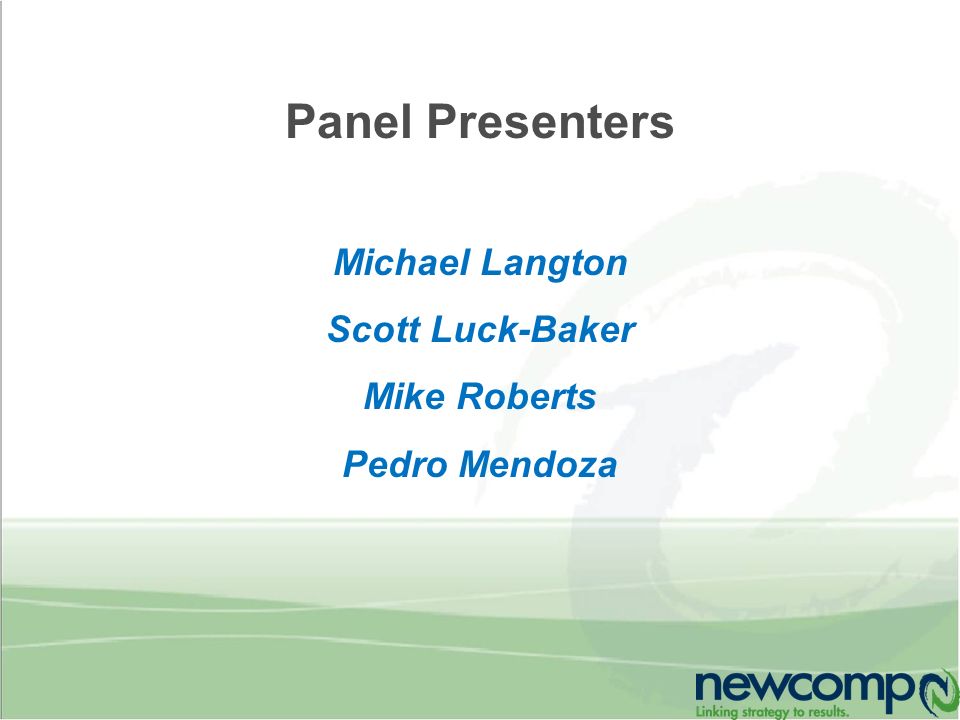 Panel Presenters

Michael Langton

Scott Luck-Baker

Mike Roberts

Pedro Mendoza

newcomp

Linking strategy to results.